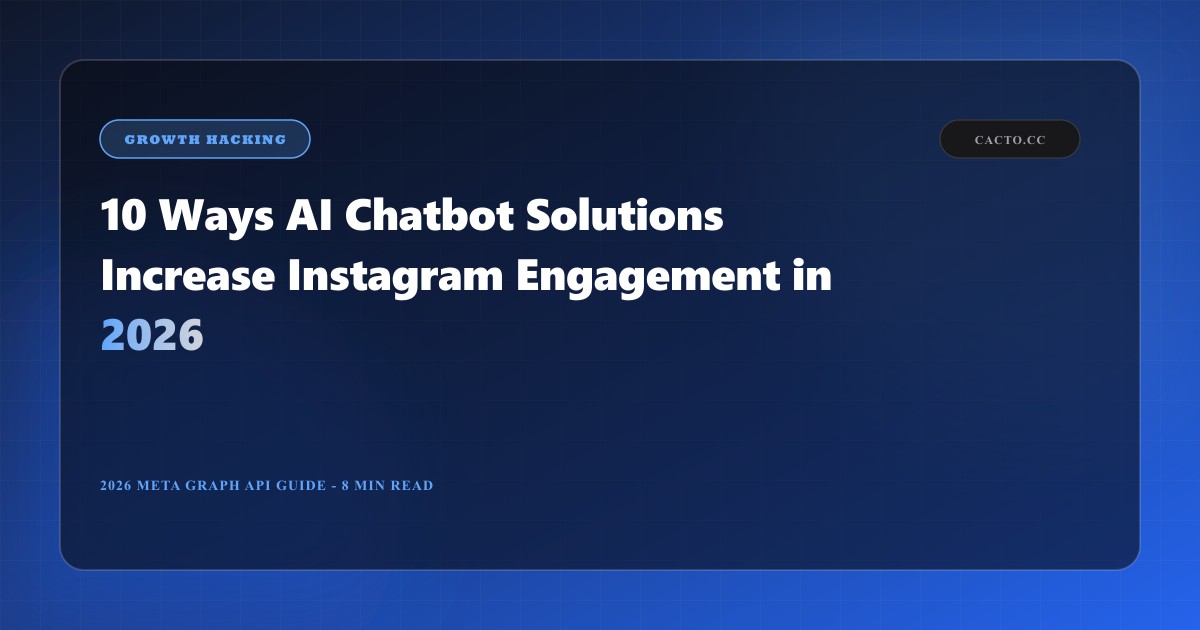 GROWTH HACKING

CACTO.CC

10 Ways AI Chatbot Solutions Increase Instagram Engagement in 2026

2026 META GRAPH API GUIDE - 8 MIN READ